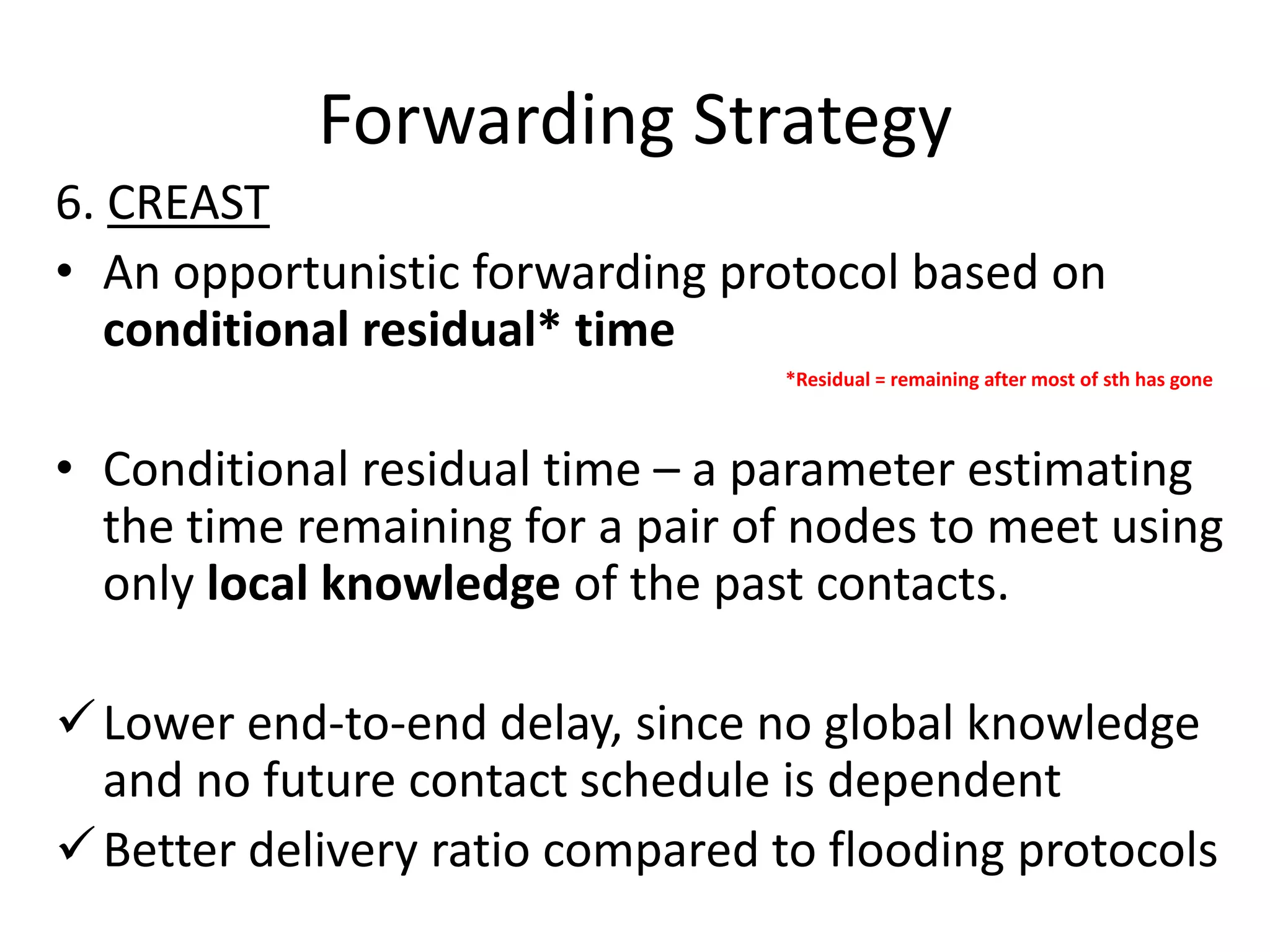 Forwarding Strategy

6. CREAST

• An opportunistic forwarding protocol based on conditional residual* time

*Residual = remaining after most of sth has gone

• Conditional residual time – a parameter estimating the time remaining for a pair of nodes to meet using only local knowledge of the past contacts.

✓ Lower end-to-end delay, since no global knowledge and no future contact schedule is dependent

✓ Better delivery ratio compared to flooding protocols